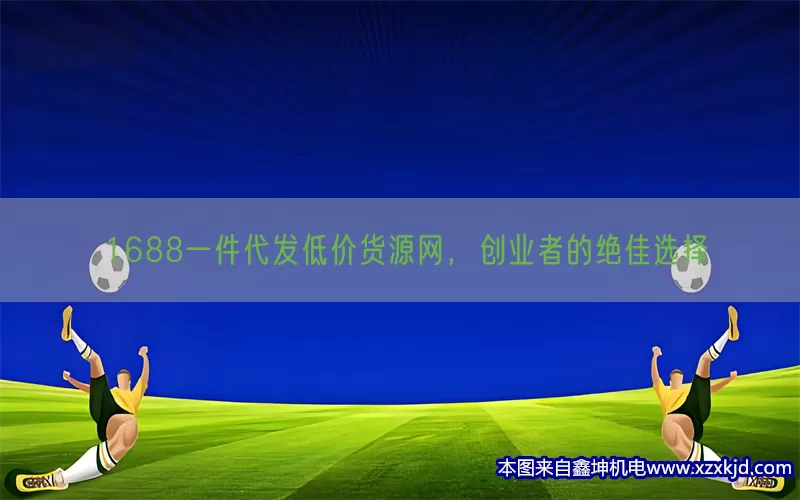 1688一件代发低价货源网，创业者的绝佳选择

本图来自鑫坤机电www.xzxkjd.com